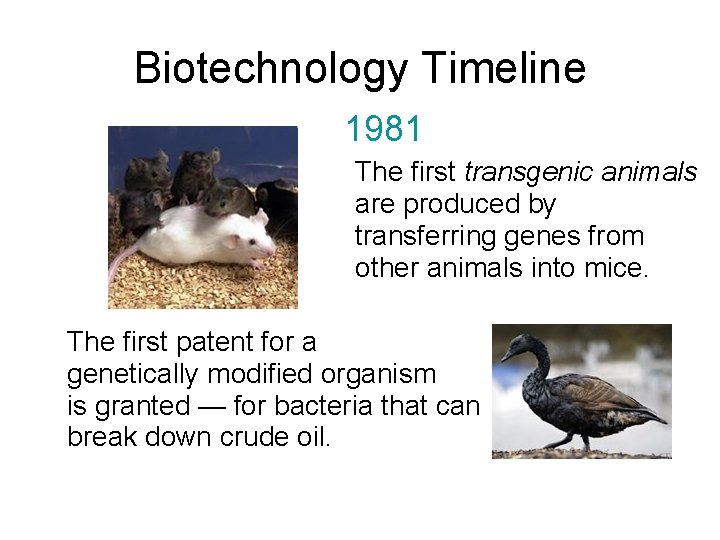 Biotechnology Timeline

1981

The first transgenic animals are produced by transferring genes from other animals into mice.

The first patent for a genetically modified organism is granted — for bacteria that can break down crude oil.